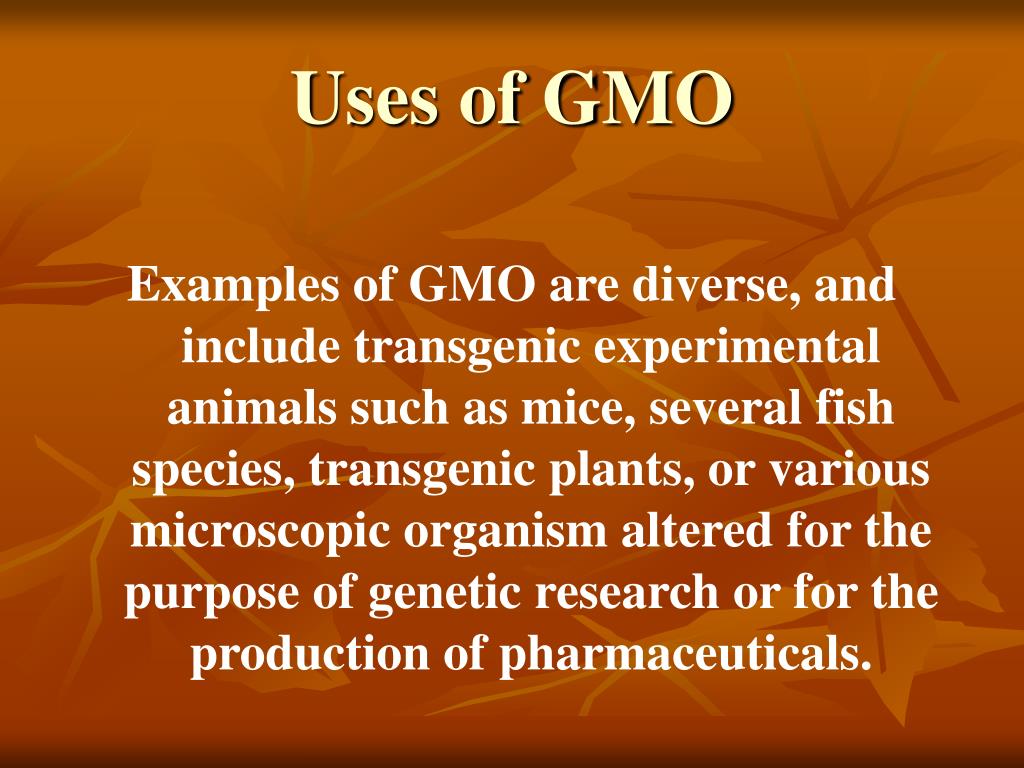 Uses of GMO

Examples of GMO are diverse, and include transgenic experimental animals such as mice, several fish species, transgenic plants, or various microscopic organism altered for the purpose of genetic research or for the production of pharmaceuticals.